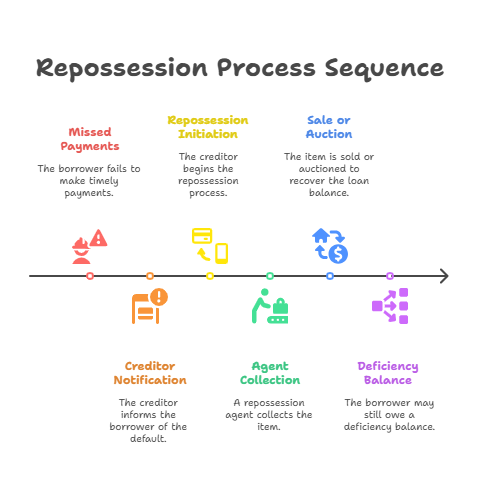 Repossession Process Sequence

Missed Payments

The borrower fails to make timely payments.

Creditor Notification

The creditor informs the borrower of the default.

Repossession Initiation

The creditor begins the repossession process.

Agent Collection

A repossession agent collects the item.

Sale or Auction

The item is sold or auctioned to recover the loan balance.

Deficiency Balance

The borrower may still owe a deficiency balance.